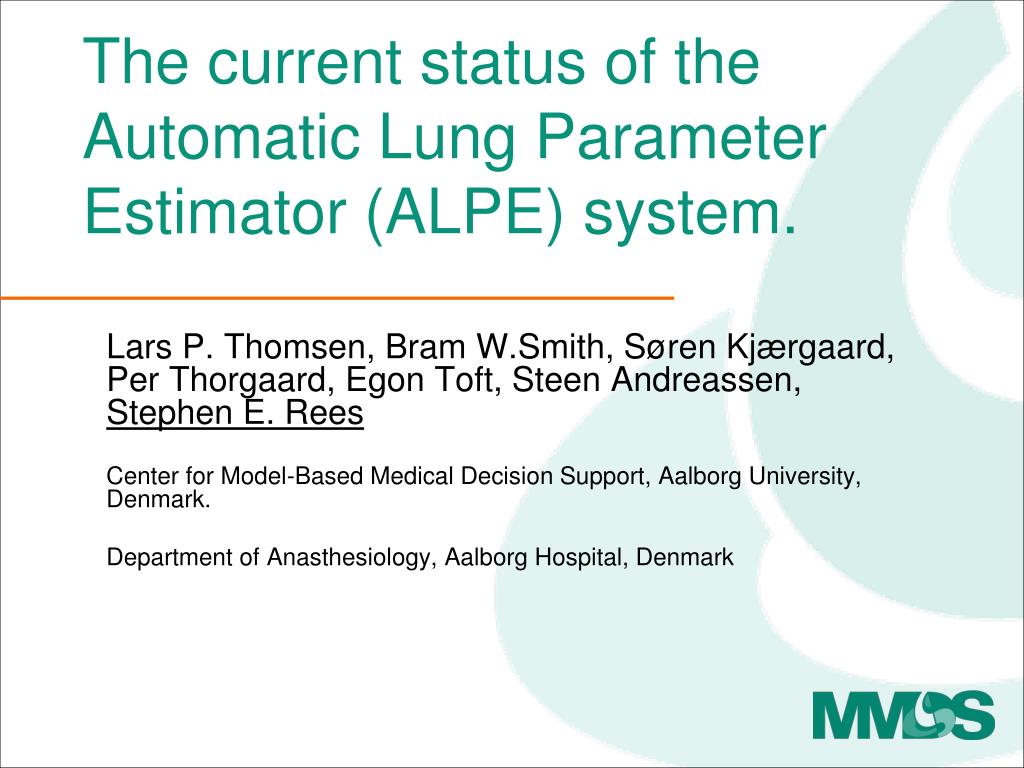 The current status of the Automatic Lung Parameter Estimator (ALPE) system.

Lars P. Thomsen, Bram W.Smith, Søren Kjærgaard, Per Thorgaard, Egon Toft, Steen Andreassen, Stephen E. Rees

Center for Model-Based Medical Decision Support, Aalborg University, Denmark.

Department of Anasthesiology, Aalborg Hospital, Denmark

MMDS